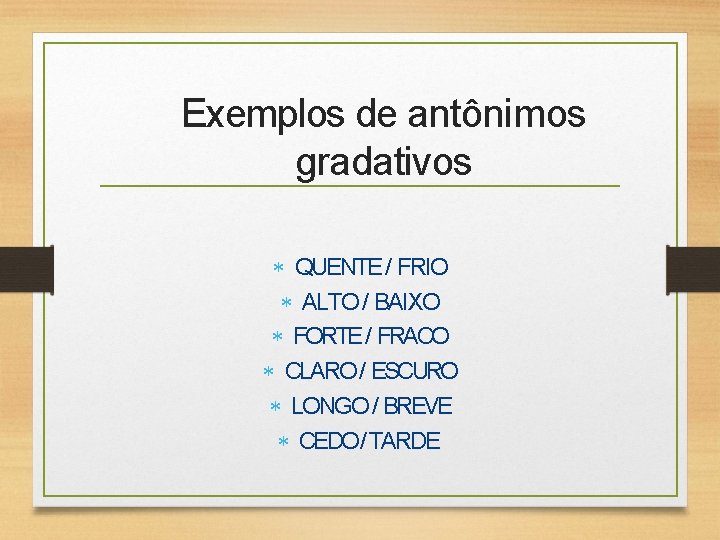 Exemplos de antônimos gradativos

* QUENTE / FRIO
* ALTO / BAIXO
* FORTE / FRACO
* CLARO / ESCURO
* LONGO / BREVE
* CEDO / TARDE